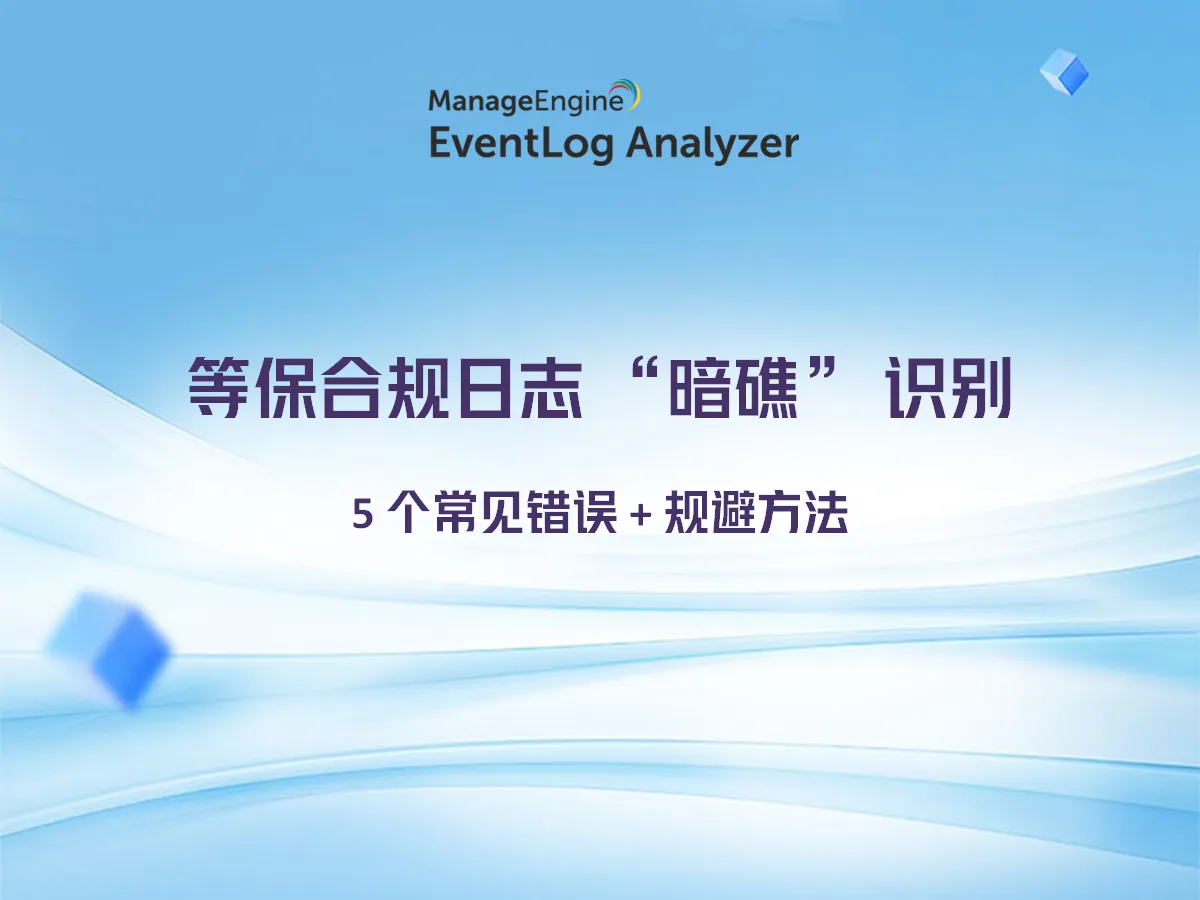 ManageEngine
EventLog Analyzer

等保合规日志“暗礁”识别

5 个常见错误 + 规避方法